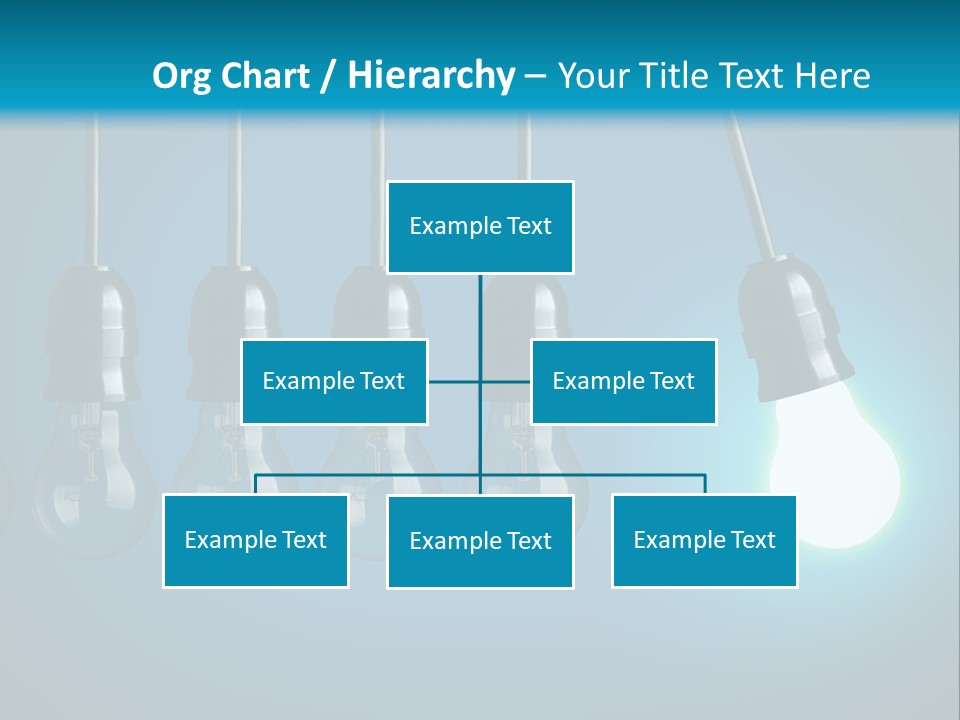 Org Chart / Hierarchy – Your Title Text Here

Example Text

Example Text

Example Text

Example Text

Example Text

Example Text